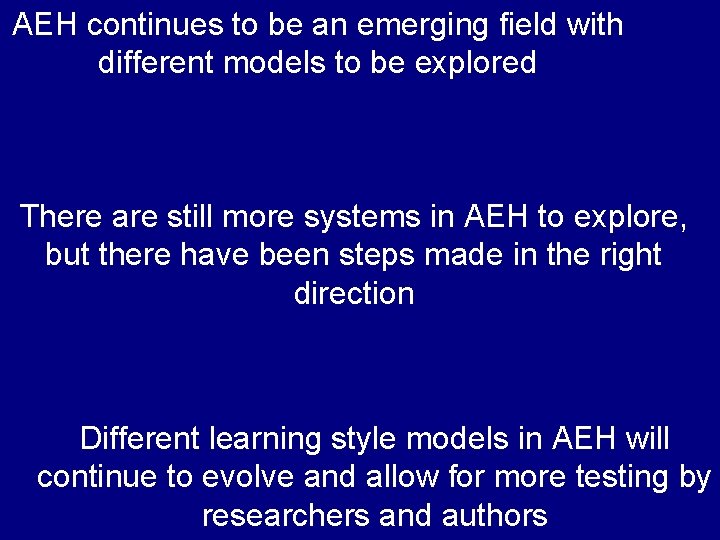 AEH continues to be an emerging field with different models to be explored

There are still more systems in AEH to explore, but there have been steps made in the right direction

Different learning style models in AEH will continue to evolve and allow for more testing by researchers and authors